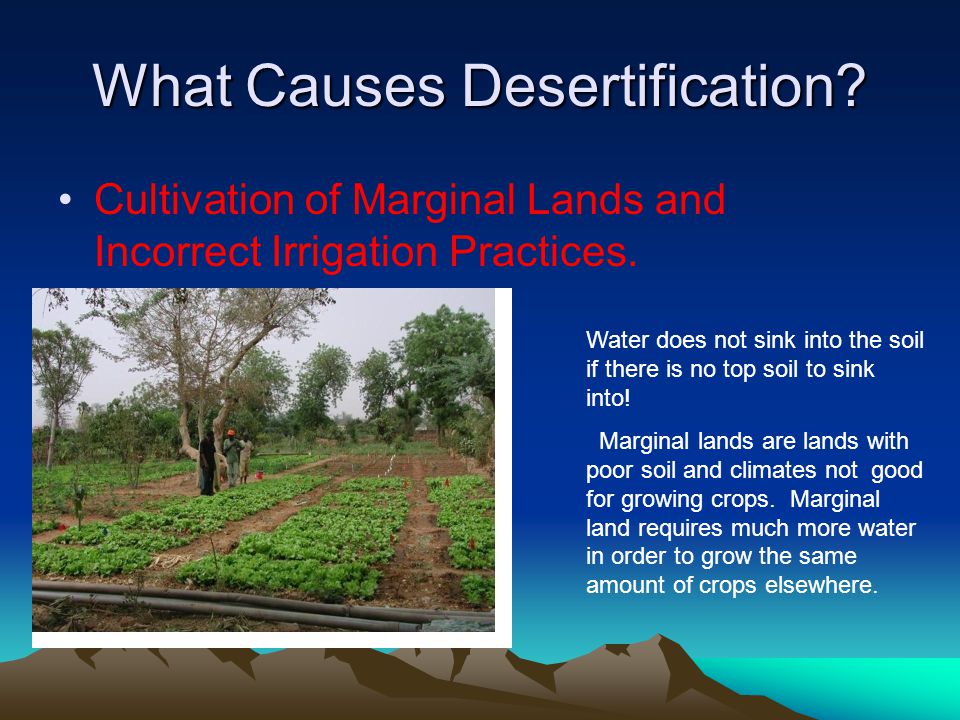 What Causes Desertification?

• Cultivation of Marginal Lands and Incorrect Irrigation Practices.

Water does not sink into the soil if there is no top soil to sink into!

Marginal lands are lands with poor soil and climates not good for growing crops. Marginal land requires much more water in order to grow the same amount of crops elsewhere.